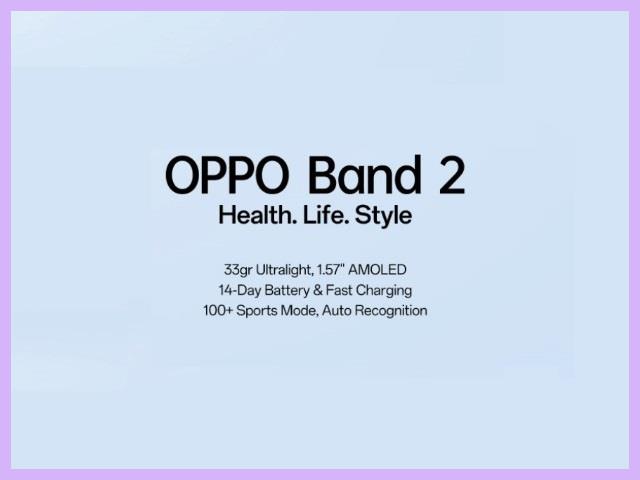 OPPO Band 2
Health. Life. Style

33gr Ultralight, 1.57" AMOLED
14-Day Battery & Fast Charging
100+ Sports Mode, Auto Recognition